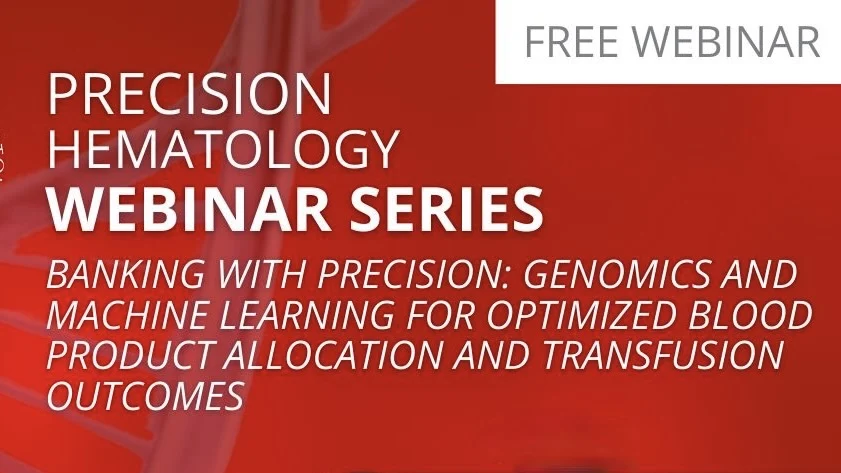 FREE WEBINAR

PRECISION HEMATOLOGY WEBINAR SERIES

BANKING WITH PRECISION: GENOMICS AND MACHINE LEARNING FOR OPTIMIZED BLOOD PRODUCT ALLOCATION AND TRANSFUSION OUTCOMES